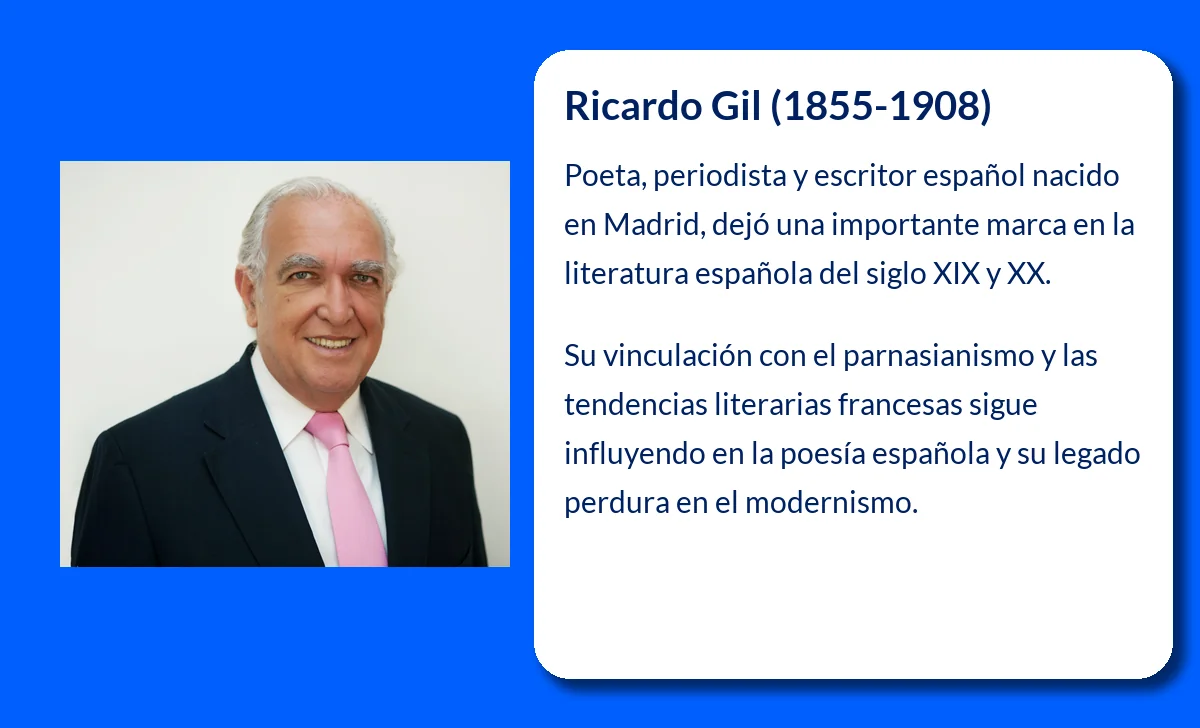 Ricardo Gil (1855-1908)

Poeta, periodista y escritor español nacido en Madrid, dejó una importante marca en la literatura española del siglo XIX y XX.

Su vinculación con el parnasianismo y las tendencias literarias francesas sigue influyendo en la poesía española y su legado perdura en el modernismo.